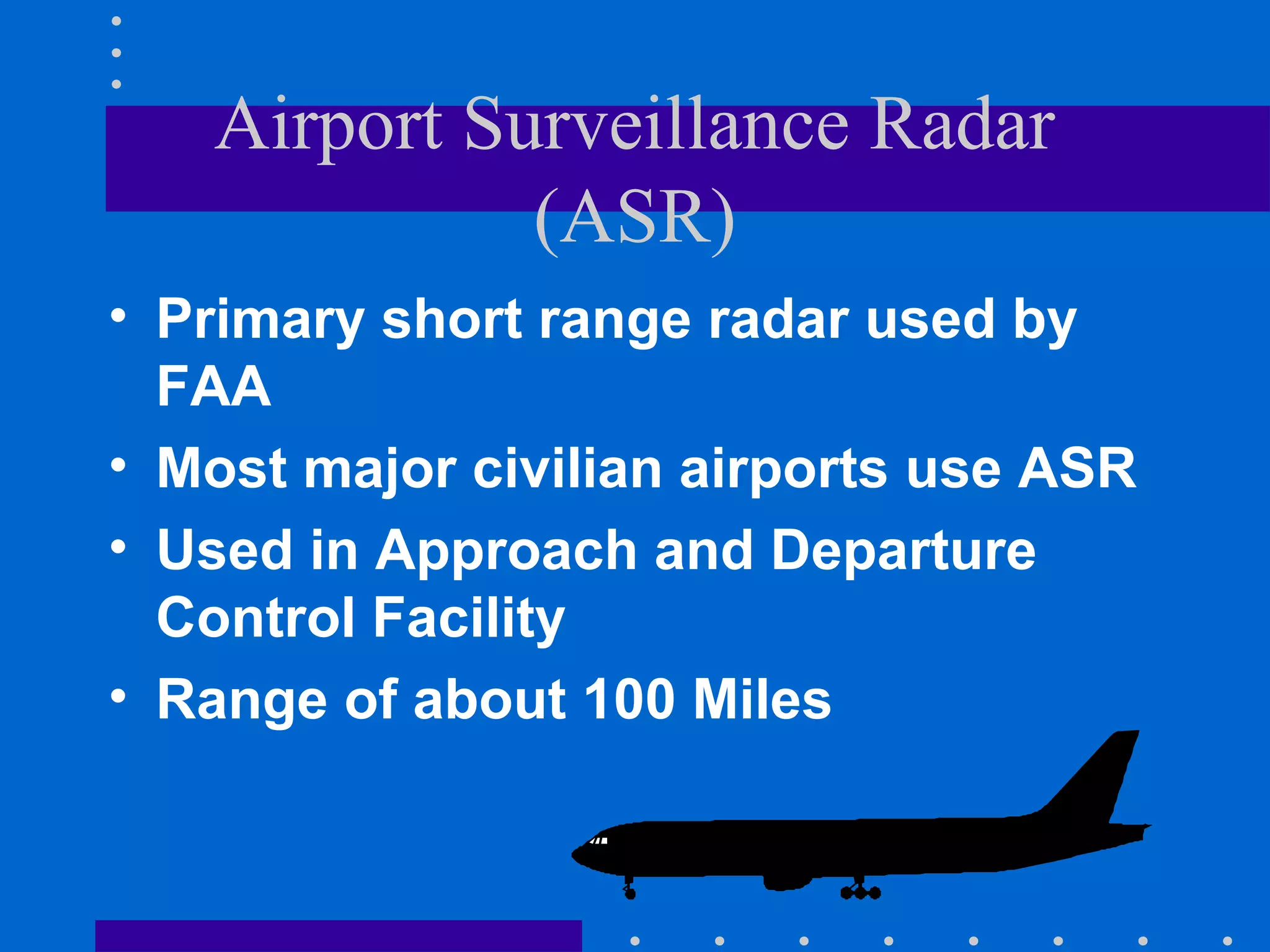 Airport Surveillance Radar (ASR)

• Primary short range radar used by FAA
• Most major civilian airports use ASR
• Used in Approach and Departure Control Facility
• Range of about 100 Miles